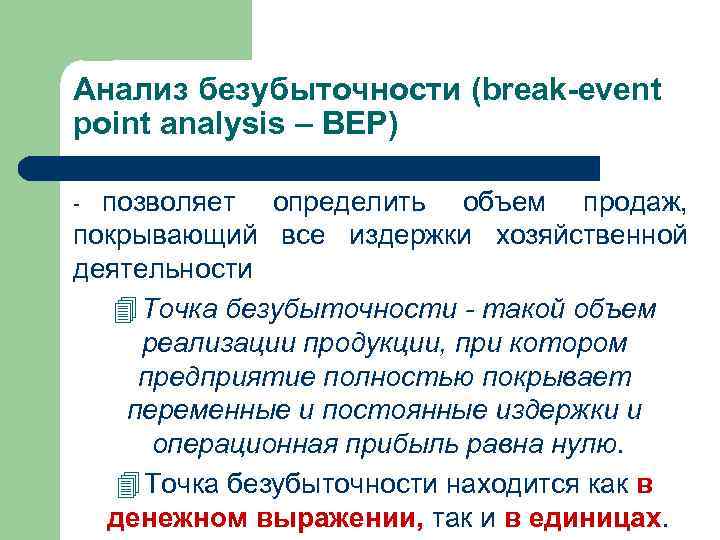 Анализ безубыточности (break-event point analysis – BEP)

- позволяет определить объем продаж, покрывающий все издержки хозяйственной деятельности

Точка безубыточности - такой объем реализации продукции, при котором предприятие полностью покрывает переменные и постоянные издержки и операционная прибыль равна нулю.

Точка безубыточности находится как в денежном выражении, так и в единицах.